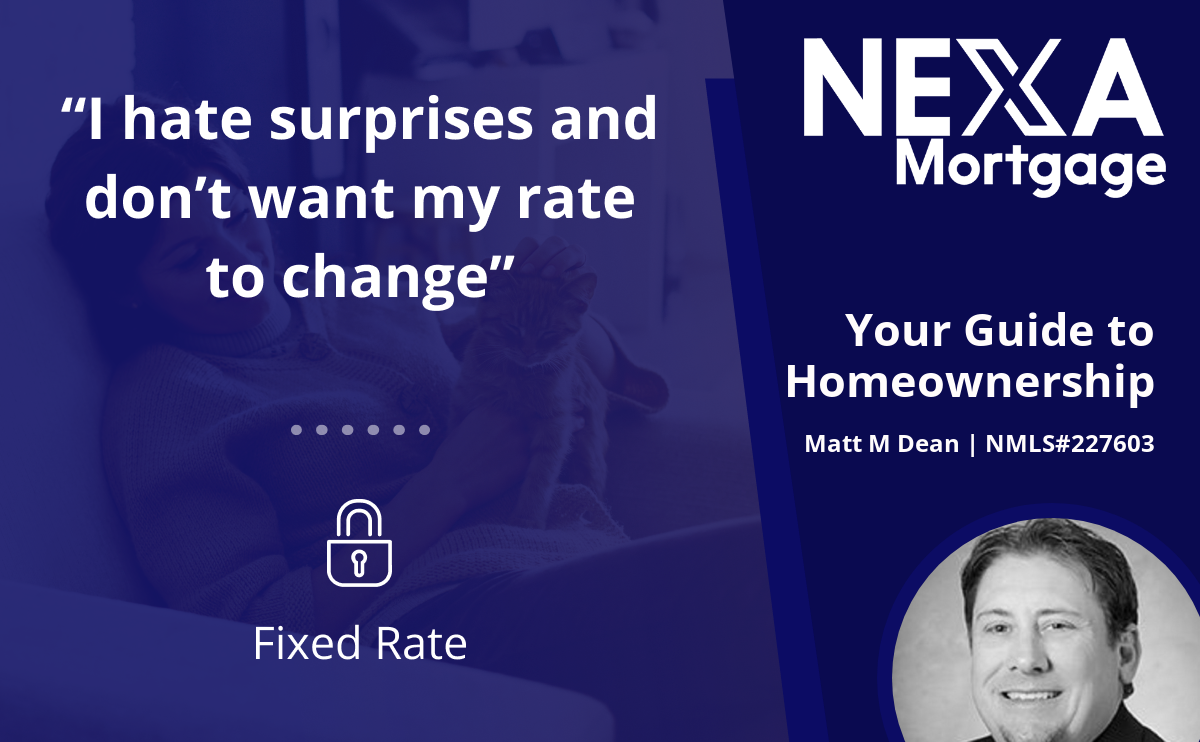 “I hate surprises and don’t want my rate to change”

Fixed Rate

NEXA Mortgage

Your Guide to Homeownership

Matt M Dean | NMLS#227603